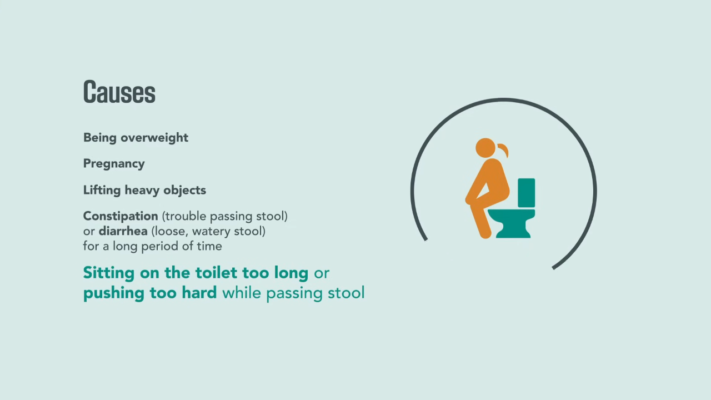 Causes

Being overweight

Pregnancy

Lifting heavy objects

Constipation (trouble passing stool) or diarrhea (loose, watery stool) for a long period of time

Sitting on the toilet too long or pushing too hard while passing stool